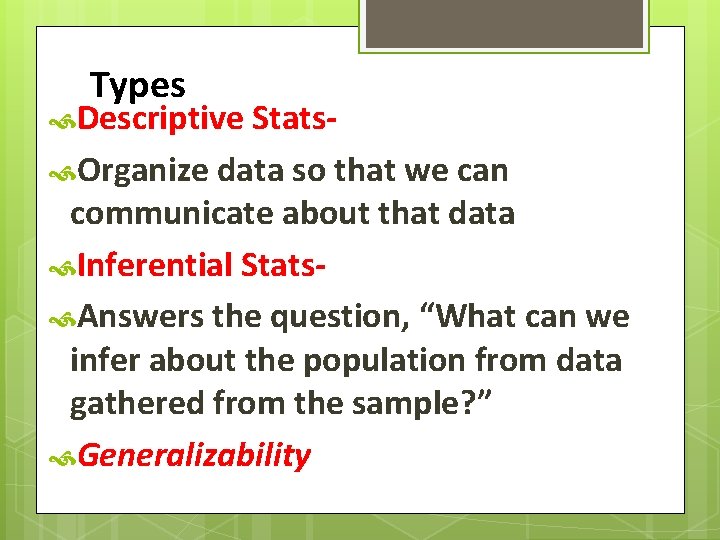 Types

Descriptive Stats-

Organize data so that we can communicate about that data

Inferential Stats-

Answers the question, “What can we infer about the population from data gathered from the sample?”

Generalizability